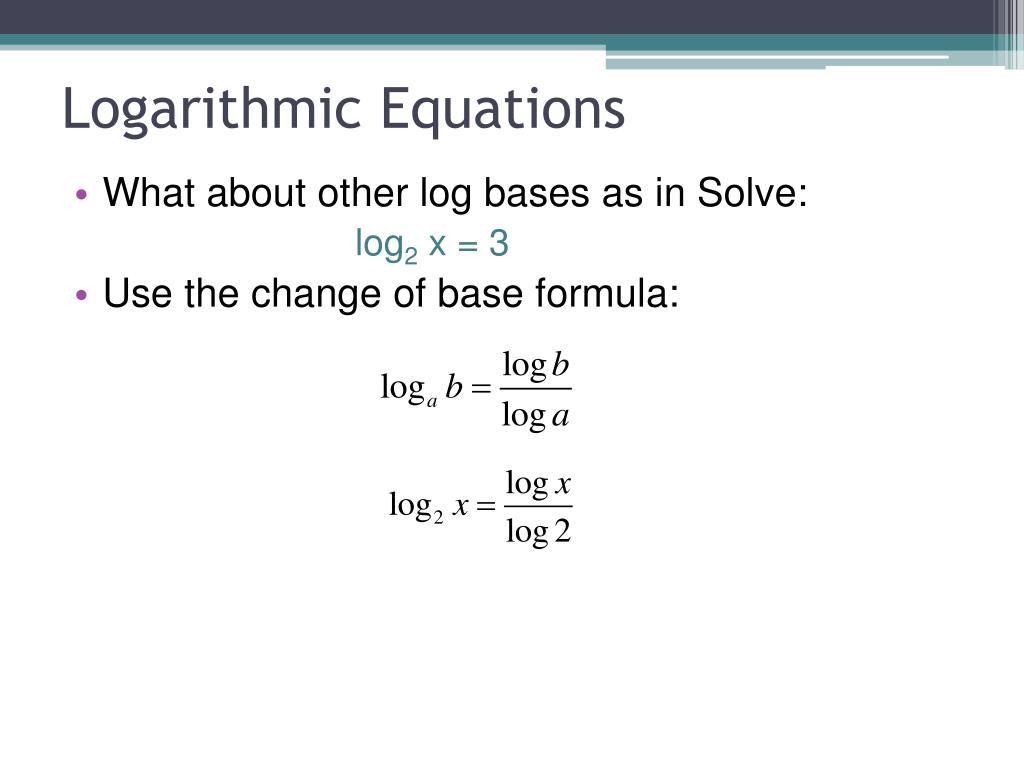 Logarithmic Equations

• What about other log bases as in Solve:

$\log_2 x = 3$

• Use the change of base formula:

$\log_a b = \frac{\log b}{\log a}$

$\log_2 x = \frac{\log x}{\log 2}$